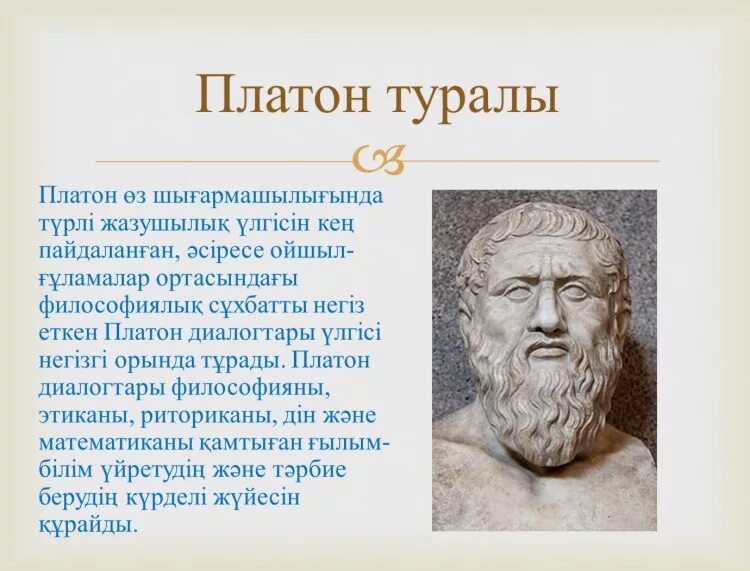 Платон туралы

Платон өз шығармашылығында түрлі жазушылық үлгісін кең пайдаланған, әсіресе ойшыл-ғұламалар ортасындағы философиялық сұхбатты негіз еткен Платон диалогтары үлгісі негізгі орында тұрады. Платон диалогтары философияны, этиканы, риториканы, дін және математиканы қамтыған ғылым-білім үйретудің және тәрбие берудің күрделі жүйесін құрайды.